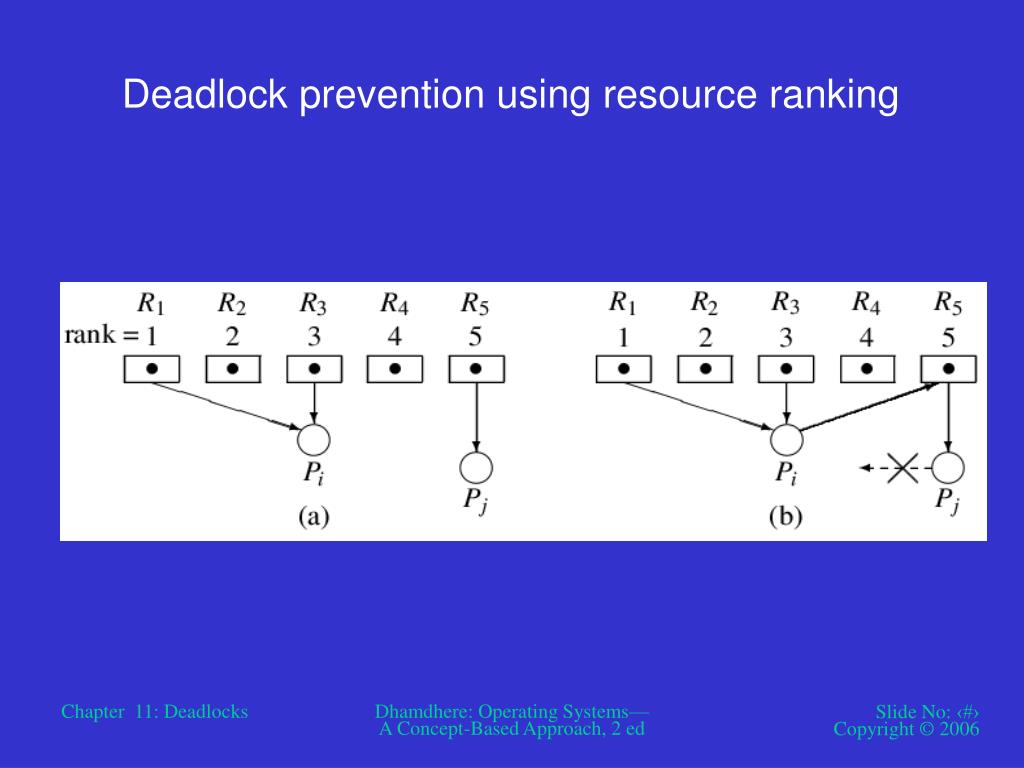 Deadlock prevention using resource ranking

$R_1$ $R_2$ $R_3$ $R_4$ $R_5$
rank = 1 2 3 4 5

$P_i$ $P_j$
(a)

$R_1$ $R_2$ $R_3$ $R_4$ $R_5$
1 2 3 4 5

$P_i$ $P_j$
(b)

Chapter 11: Deadlocks

Dhamdhere: Operating Systems— A Concept-Based Approach, 2 ed

Slide No: ‹#›
Copyright © 2006